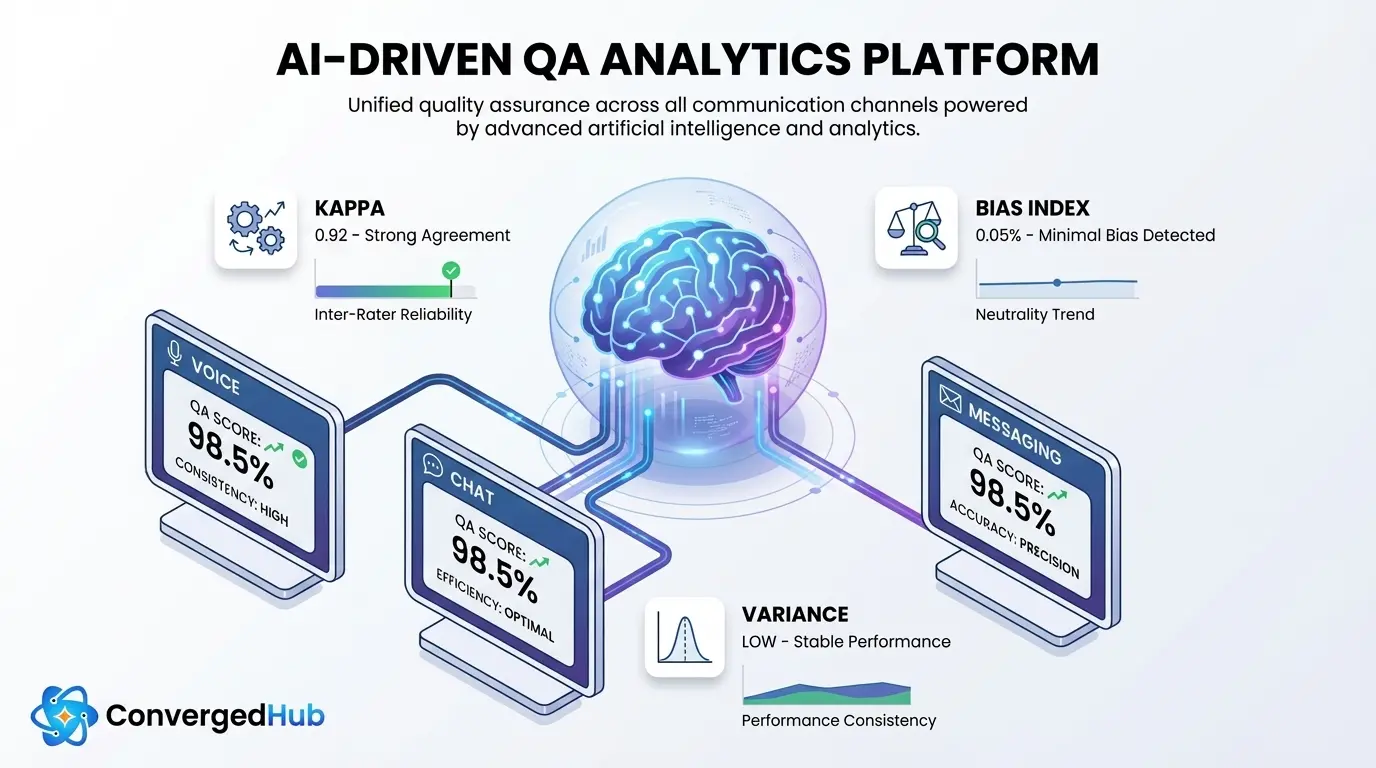 AI-DRIVEN QA ANALYTICS PLATFORM

Unified quality assurance across all communication channels powered by advanced artificial intelligence and analytics.

KAPPA
0.92 - Strong Agreement
Inter-Rater Reliability

BIAS INDEX
0.05% - Minimal Bias Detected
Neutrality Trend

VOICE
QA SCORE:
98.5%
CONSISTENCY: HIGH

CHAT
QA SCORE:
98.5%
EFFICIENCY: OPTIMAL

MESSAGING
QA SCORE:
98.5%
ACCURACY: PRECISION

VARIANCE
LOW - Stable Performance
Performance Consistency

ConvergedHub